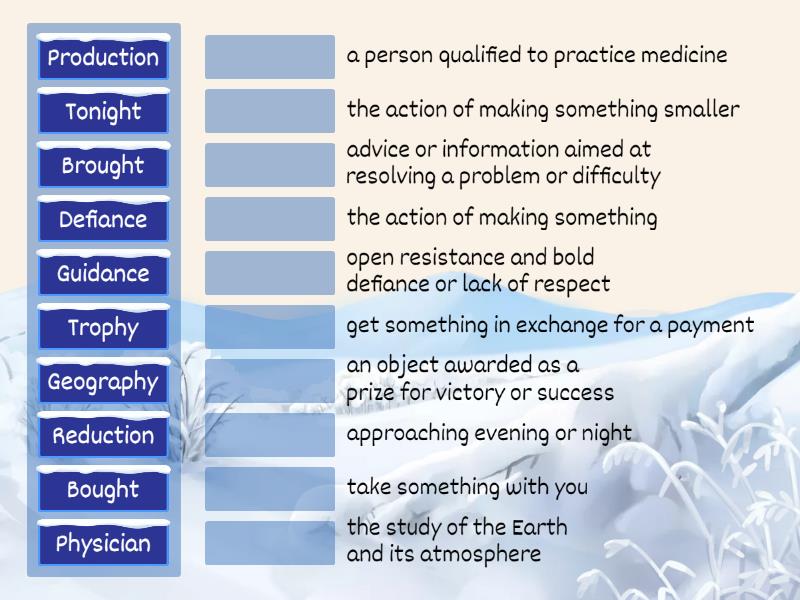 Production
Tonight
Brought
Defiance
Guidance
Trophy
Geography
Reduction
Bought
Physician

a person qualified to practice medicine

the action of making something smaller

advice or information aimed at resolving a problem or difficulty

the action of making something

open resistance and bold defiance or lack of respect

get something in exchange for a payment

an object awarded as a prize for victory or success

approaching evening or night

take something with you

the study of the Earth and its atmosphere